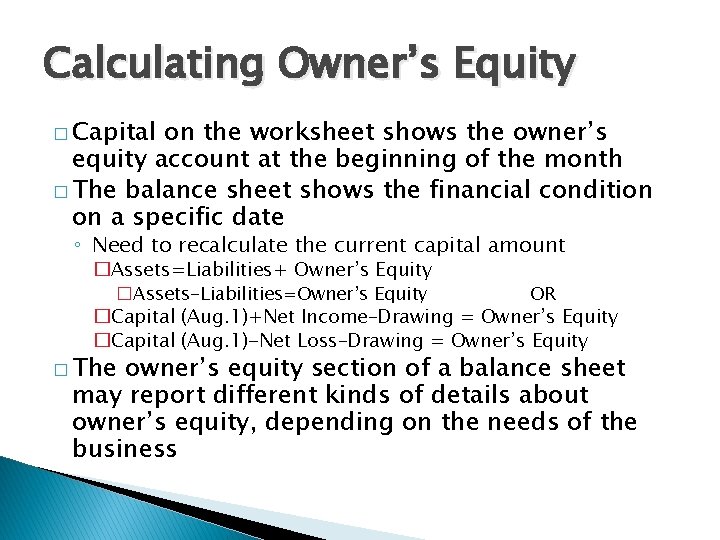 Calculating Owner's Equity

□ Capital on the worksheet shows the owner's equity account at the beginning of the month

□ The balance sheet shows the financial condition on a specific date

◦ Need to recalculate the current capital amount

□Assets=Liabilities+ Owner's Equity

□Assets-Liabilities=Owner's Equity OR

□Capital (Aug.1)+Net Income-Drawing = Owner's Equity

□Capital (Aug.1)-Net Loss-Drawing = Owner's Equity

□ The owner's equity section of a balance sheet may report different kinds of details about owner's equity, depending on the needs of the business